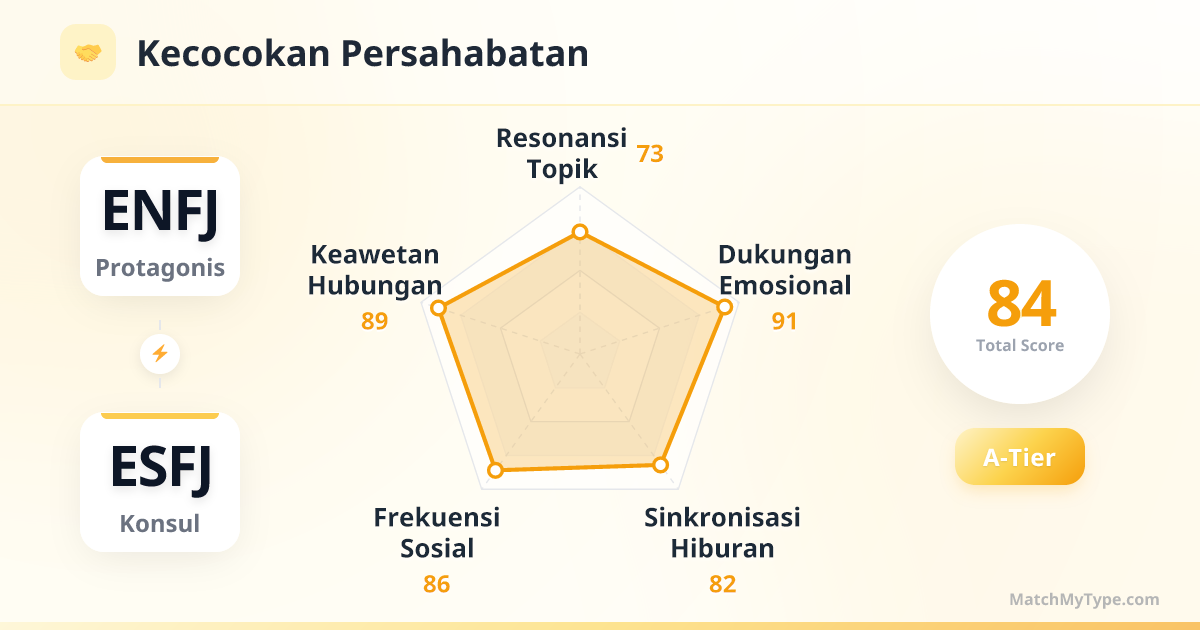 Kecocokan Persahabatan

ENFJ
Protagonis

ESFJ
Konsul

Resonansi Topik 73

Dukungan Emosional 91

Sinkronisasi Hiburan 82

Frekuensi Sosial 86

Keawetan Hubungan 89

84
Total Score

A-Tier

MatchMyType.com